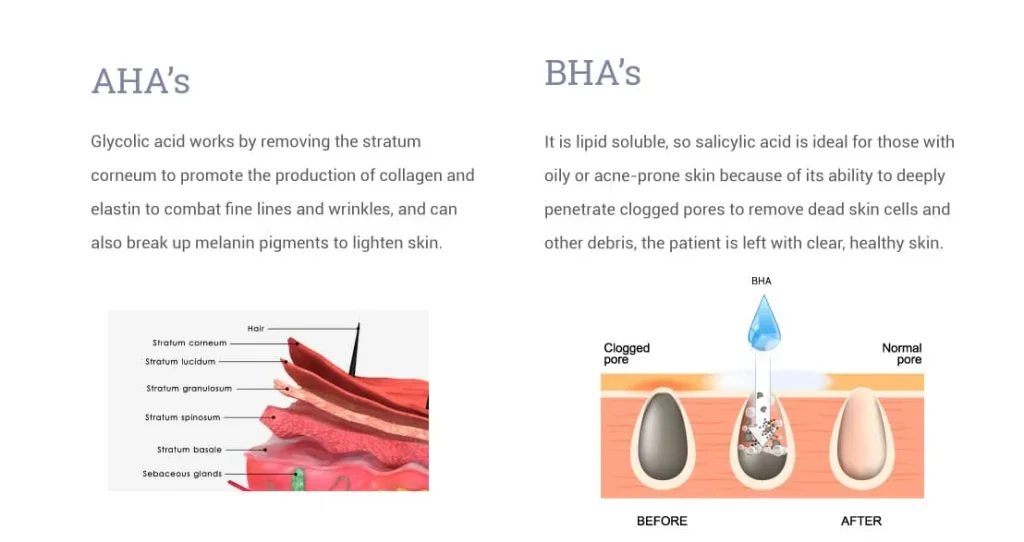 AHA's

Glycolic acid works by removing the stratum corneum to promote the production of collagen and elastin to combat fine lines and wrinkles, and can also break up melanin pigments to lighten skin.

Hair
Stratum corneum
Stratum lucidum
Stratum granulosum
Stratum spinosum
Stratum basale
Sebaceous glands

BHA's

It is lipid soluble, so salicylic acid is ideal for those with oily or acne-prone skin because of its ability to deeply penetrate clogged pores to remove dead skin cells and other debris, the patient is left with clear, healthy skin.

BHA
Clogged pore
Normal pore
BEFORE
AFTER